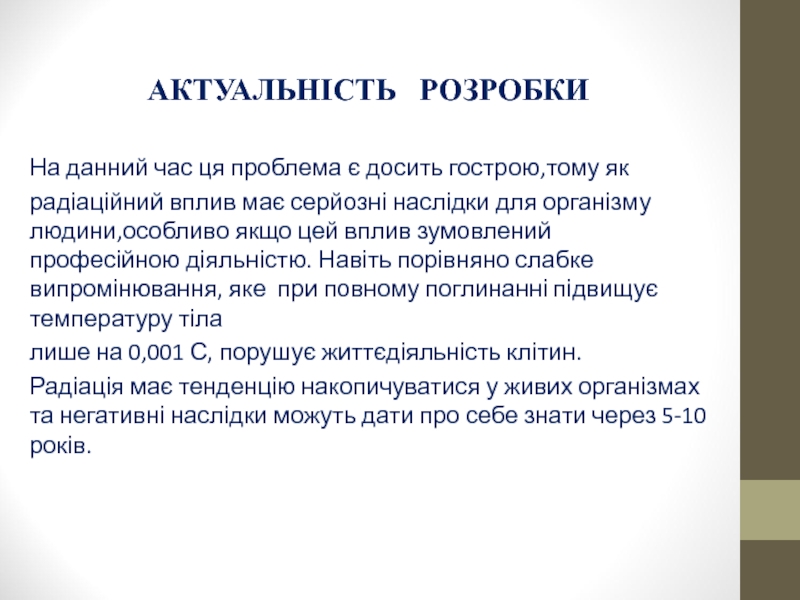 АКТУАЛЬНІСТЬ РОЗРОБКИ

На данний час ця проблема є досить гострою,тому як

радіаційний вплив має серйозні наслідки для організму людини,особливо якщо цей вплив зумовлений професійною діяльністю. Навіть порівняно слабке випромінювання, яке при повному поглинанні підвищує температуру тіла

лише на 0,001 С, порушує життєдіяльність клітин.

Радіація має тенденцію накопичуватися у живих організмах та негативні наслідки можуть дати про себе знати через 5-10 років.